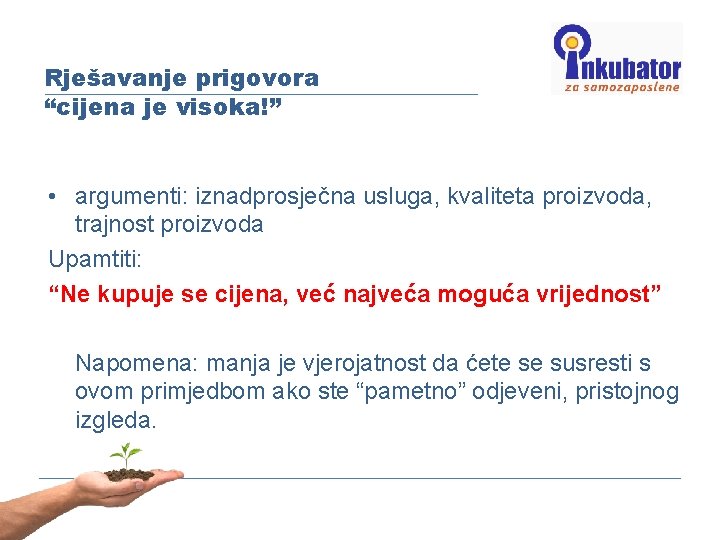 Rješavanje prigovora
“cijena je visoka!”

inkubator
za samozaposlene

• argumenti: iznadprosječna usluga, kvaliteta proizvoda, trajnost proizvoda

Upamtiti:

“Ne kupuje se cijena, već najveća moguća vrijednost”

Napomena: manja je vjerojatnost da ćete se susresti s ovom primjedbom ako ste “pametno” odjeveni, pristojnog izgleda.